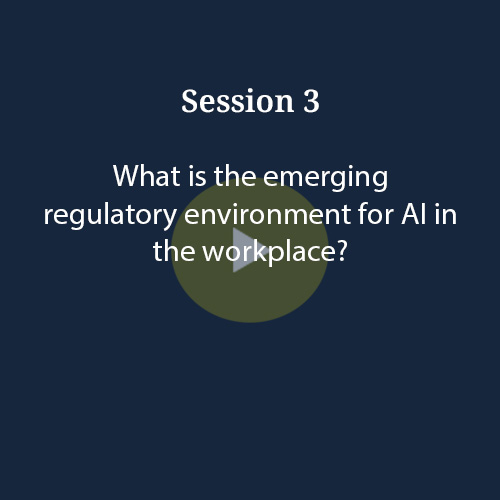 Session 3

What is the emerging regulatory environment for AI in the workplace?